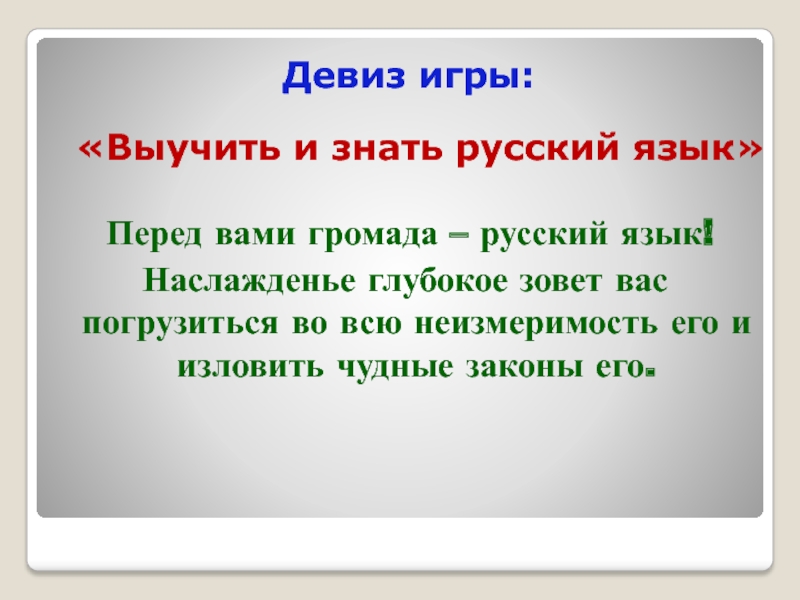 Девиз игры:

«Выучить и знать русский язык»

Перед вами громада – русский язык! Наслажденье глубокое зовет вас погрузиться во всю неизмеримость его и изловить чудные законы его.